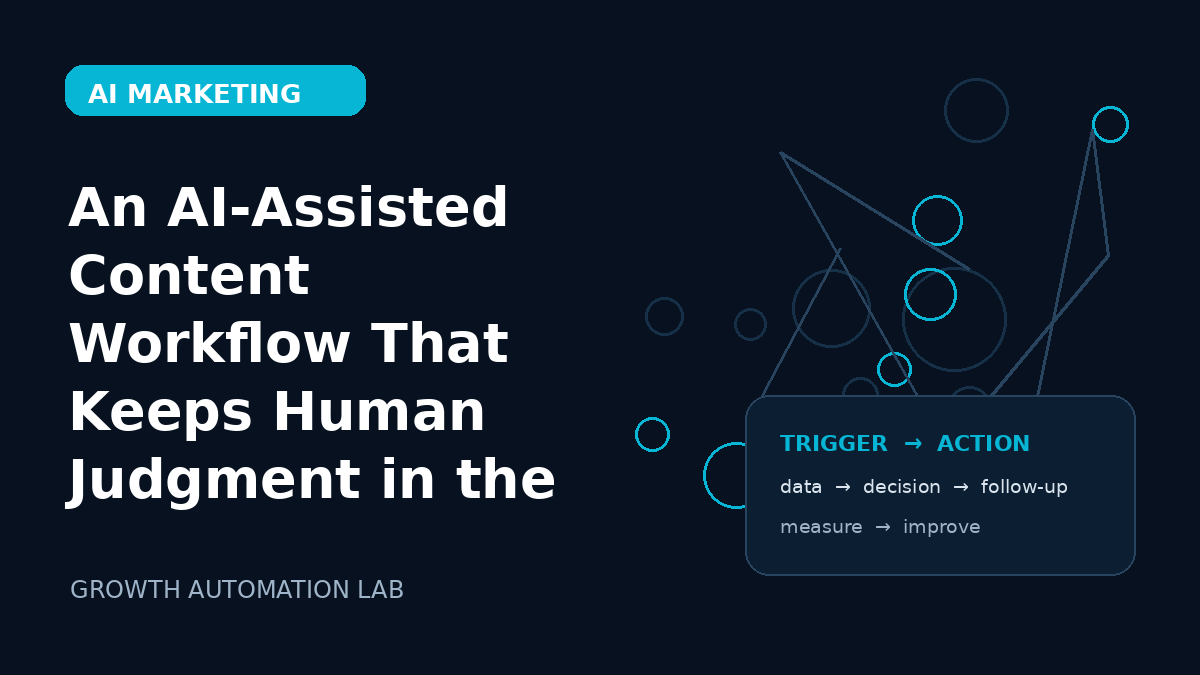 AI MARKETING

An AI-Assisted Content Workflow That Keeps Human Judgment in the

GROWTH AUTOMATION LAB

TRIGGER → ACTION

data → decision → follow-up

measure → improve